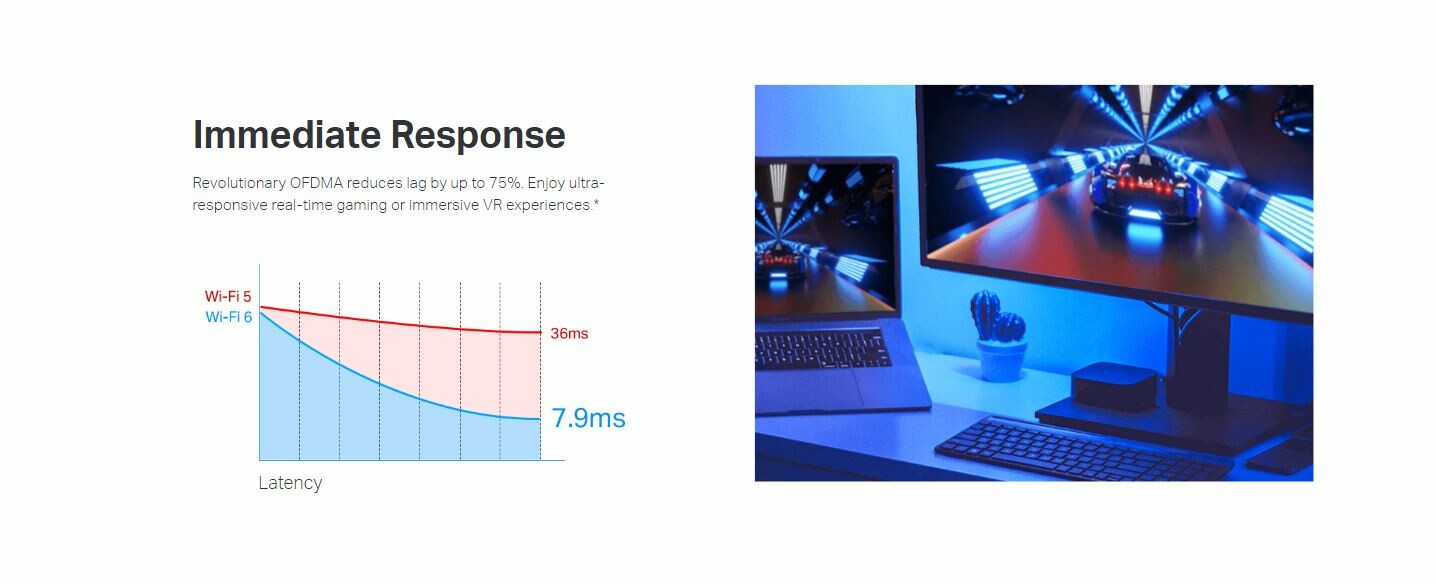 Immediate Response

Revolutionary OFDMA reduces lag by up to 75%. Enjoy ultra-responsive real-time gaming or immersive VR experiences.*

Wi-Fi 5
Wi-Fi 6
36ms
7.9ms
Latency